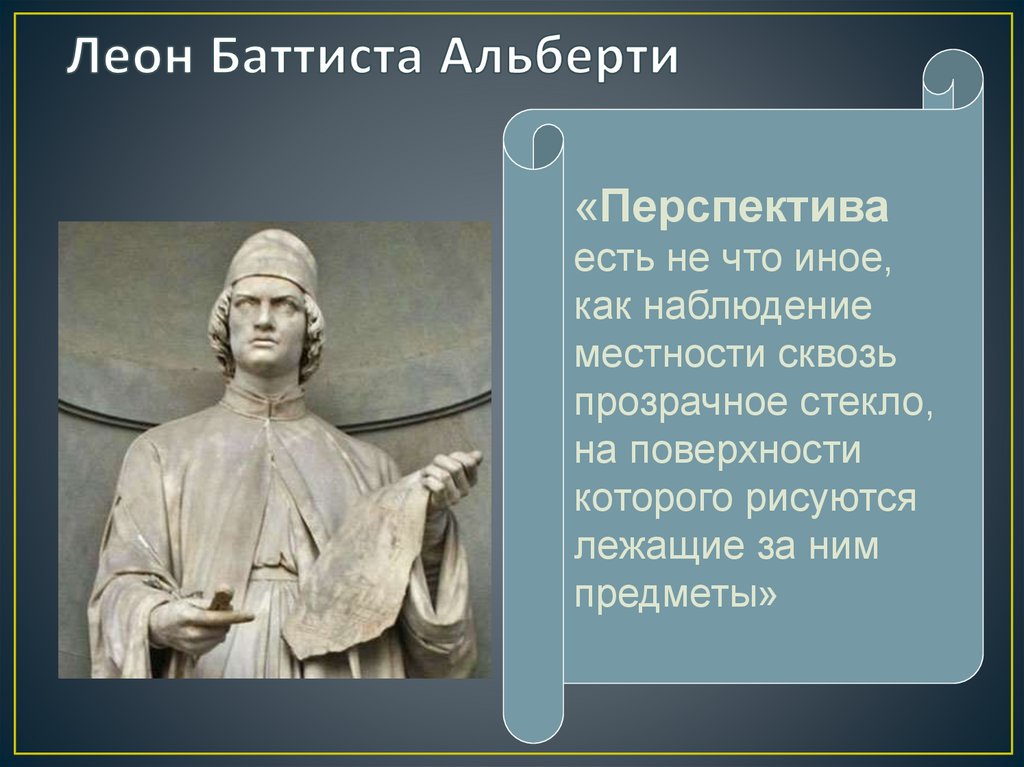 Леон Баттиста Альберти

«Перспектива есть не что иное, как наблюдение местности сквозь прозрачное стекло, на поверхности которого рисуются лежащие за ним предметы»